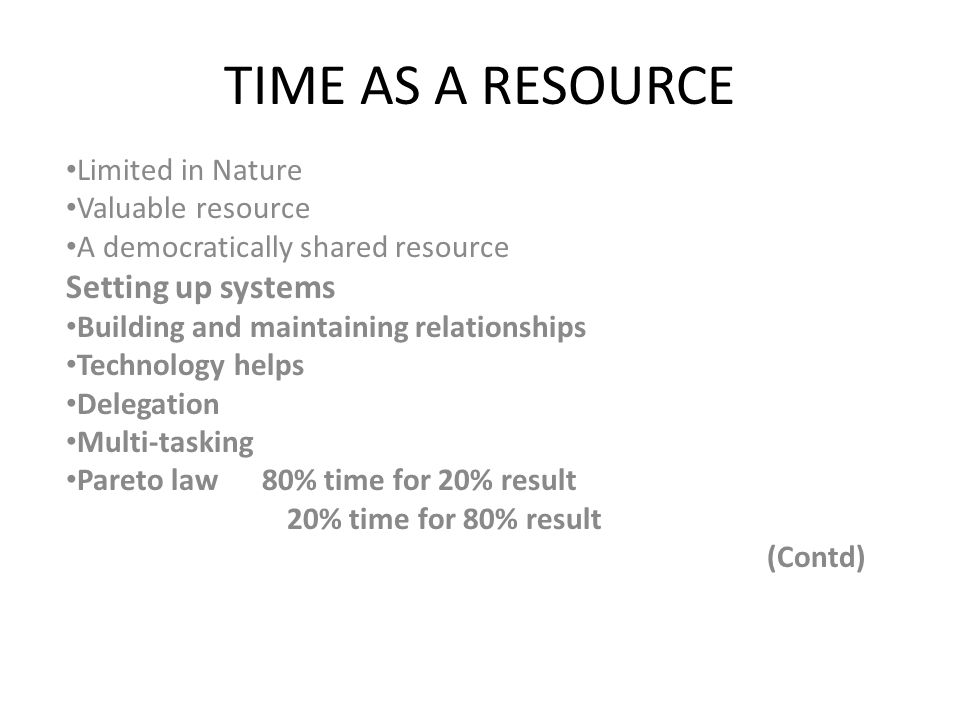 TIME AS A RESOURCE

•Limited in Nature
•Valuable resource
•A democratically shared resource
Setting up systems
•Building and maintaining relationships
•Technology helps
•Delegation
•Multi-tasking
•Pareto law 80% time for 20% result
20% time for 80% result
(Contd)